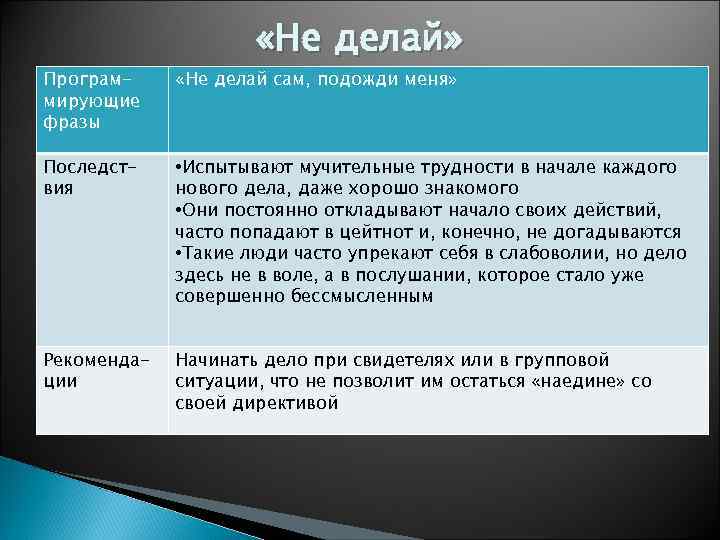 «Не делай»

| Программирующие фразы | «Не делай сам, подожди меня» |
|---|---|
| Последствия | •Испытывают мучительные трудности в начале каждого нового дела, даже хорошо знакомого •Они постоянно откладывают начало своих действий, часто попадают в цейтнот и, конечно, не догадываются •Такие люди часто упрекают себя в слабоволии, но дело здесь не в воле, а в послушании, которое стало уже совершенно бессмысленным |
| Рекомендации | Начинать дело при свидетелях или в групповой ситуации, что не позволит им остаться «наедине» со своей директивой |